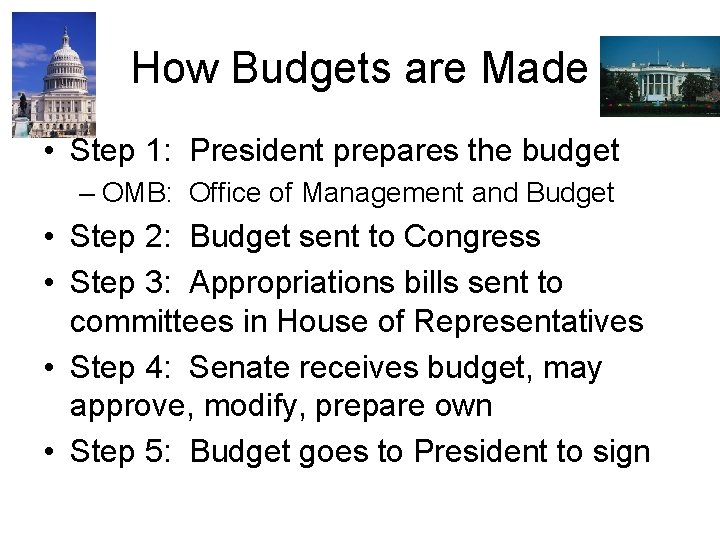 How Budgets are Made

• Step 1: President prepares the budget
– OMB: Office of Management and Budget
• Step 2: Budget sent to Congress
• Step 3: Appropriations bills sent to committees in House of Representatives
• Step 4: Senate receives budget, may approve, modify, prepare own
• Step 5: Budget goes to President to sign